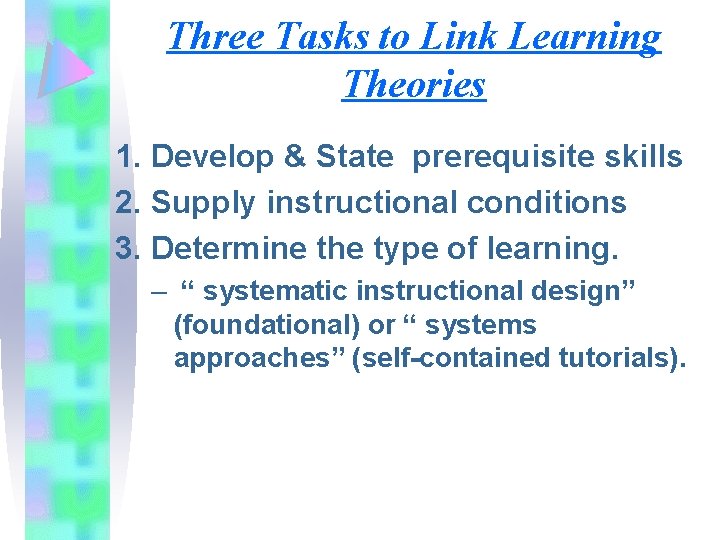 Three Tasks to Link Learning Theories

1. Develop & State prerequisite skills
2. Supply instructional conditions
3. Determine the type of learning.
– “ systematic instructional design” (foundational) or “ systems approaches” (self-contained tutorials).